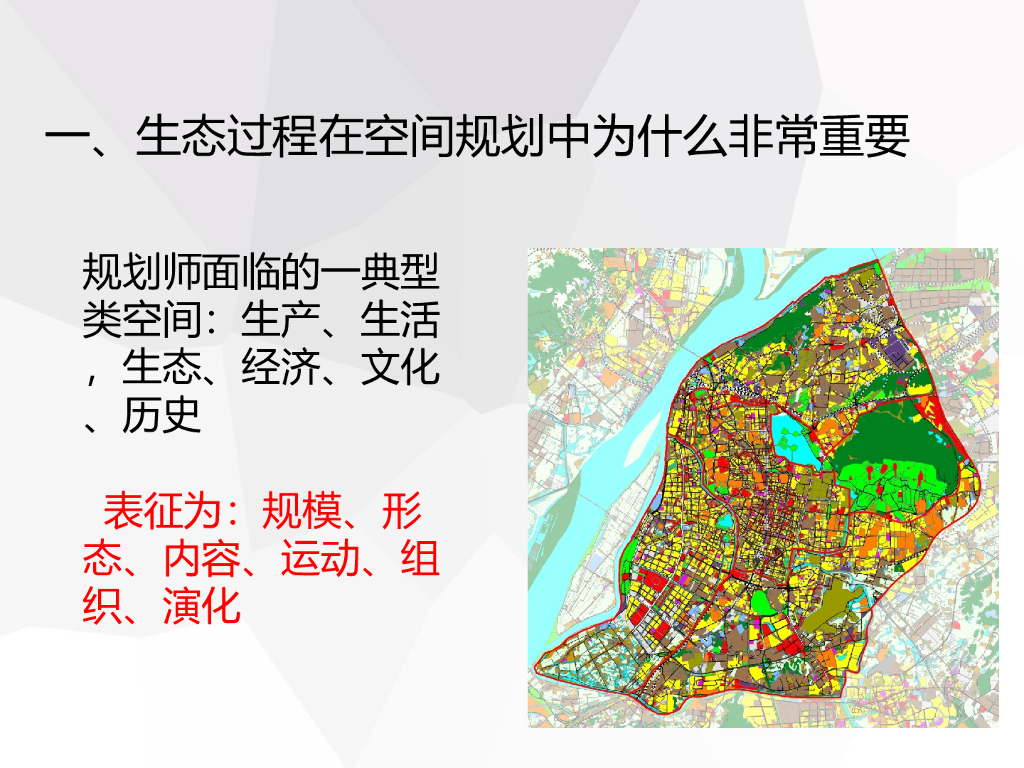 一、生态过程在空间规划中为什么非常重要

规划师面临的一典型类空间：生产、生活，生态、经济、文化、历史

表征为：规模、形态、内容、运动、组织、演化